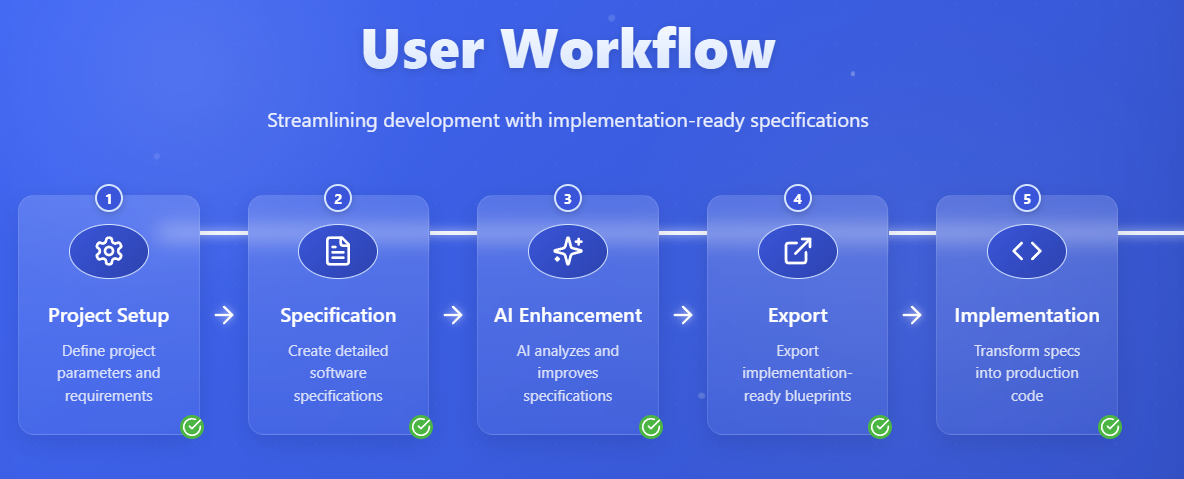 User Workflow

Streamlining development with implementation-ready specifications

1
Project Setup
Define project parameters and requirements

2
Specification
Create detailed software specifications

3
AI Enhancement
AI analyzes and improves specifications

4
Export
Export implementation-ready blueprints

5
Implementation
Transform specs into production code